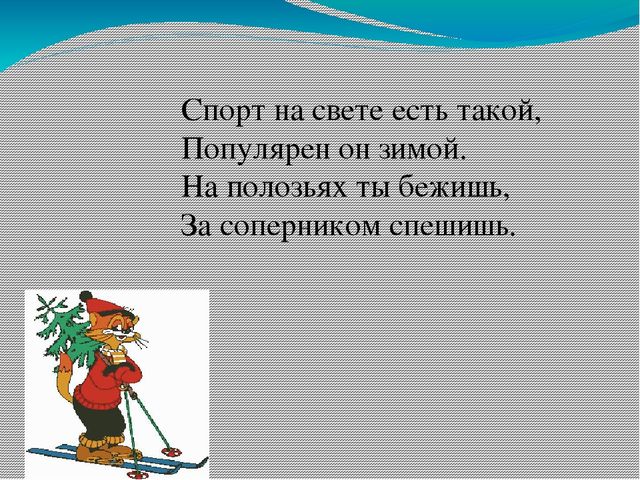 Спорт на свете есть такой,
Популярен он зимой.
На полозьях ты бежишь,
За соперником спешишь.